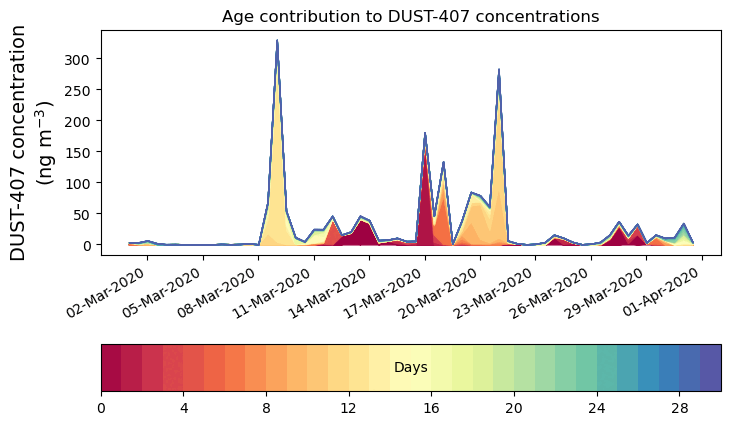 Age contribution to DUST-407 concentrations

DUST-407 concentration (ng m$^{-3}$)

300
250
200
150
100
50
0

02-Mar-2020
05-Mar-2020
08-Mar-2020
11-Mar-2020
14-Mar-2020
17-Mar-2020
20-Mar-2020
23-Mar-2020
26-Mar-2020
29-Mar-2020
01-Apr-2020

Days

0
4
8
12
16
20
24
28